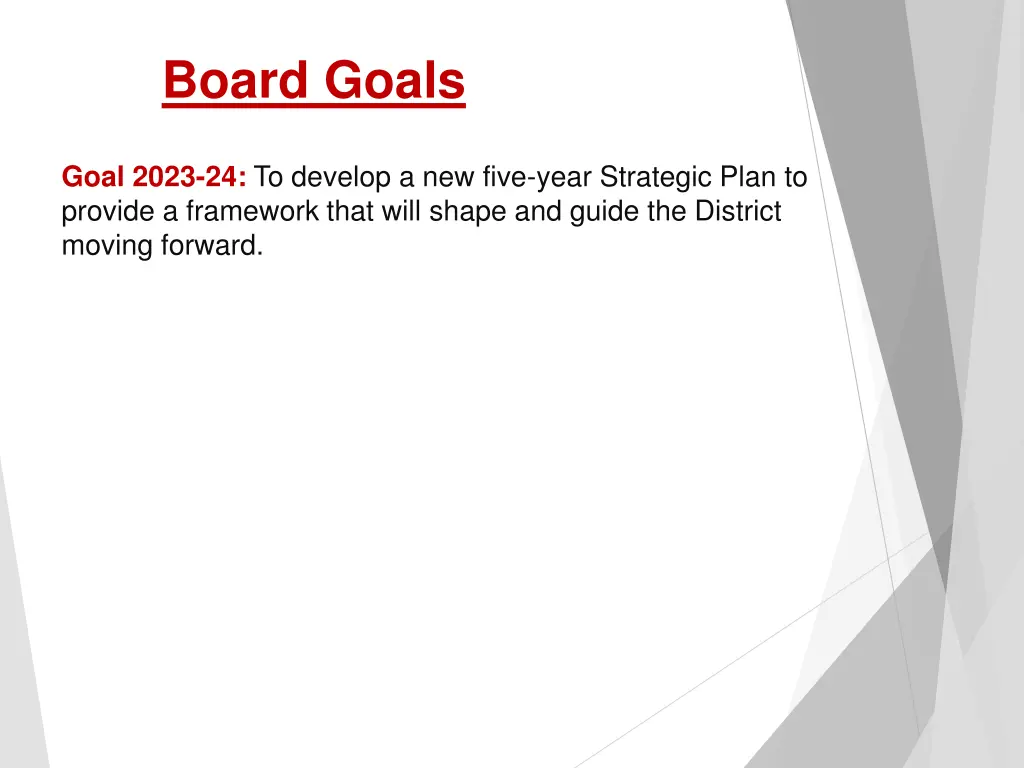 Board Goals

Goal 2023-24: To develop a new five-year Strategic Plan to provide a framework that will shape and guide the District moving forward.